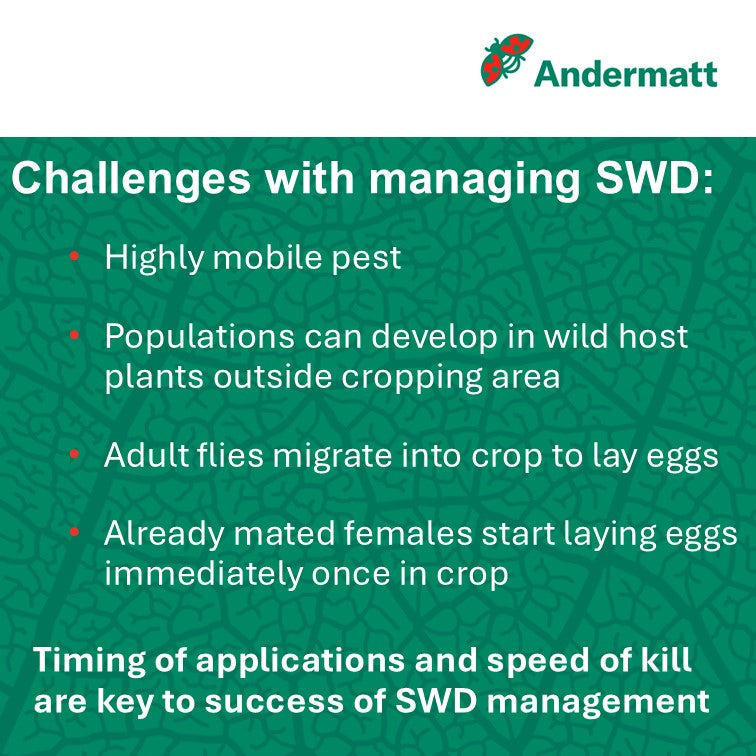 Andermatt

Challenges with managing SWD:

• Highly mobile pest

• Populations can develop in wild host plants outside cropping area

• Adult flies migrate into crop to lay eggs

• Already mated females start laying eggs immediately once in crop

Timing of applications and speed of kill are key to success of SWD management